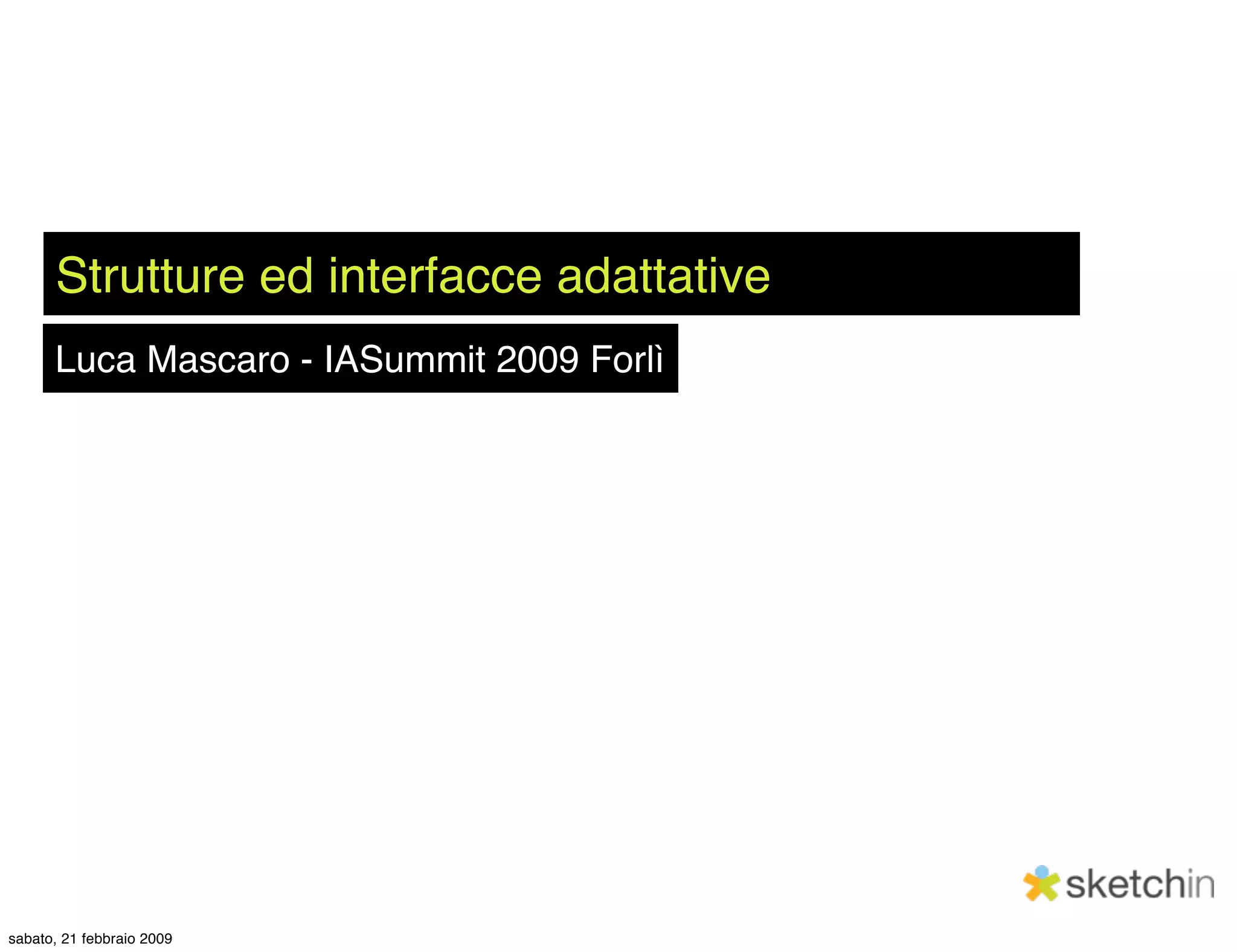 Strutture ed interfacce adattative

Luca Mascaro - IASummit 2009 Forlì

sketchin

sabato, 21 febbraio 2009